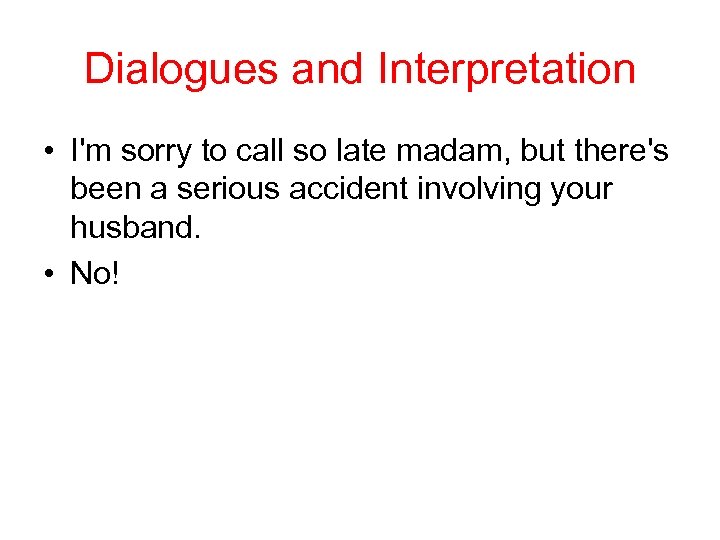 Dialogues and Interpretation

• I'm sorry to call so late madam, but there's been a serious accident involving your husband.
• No!